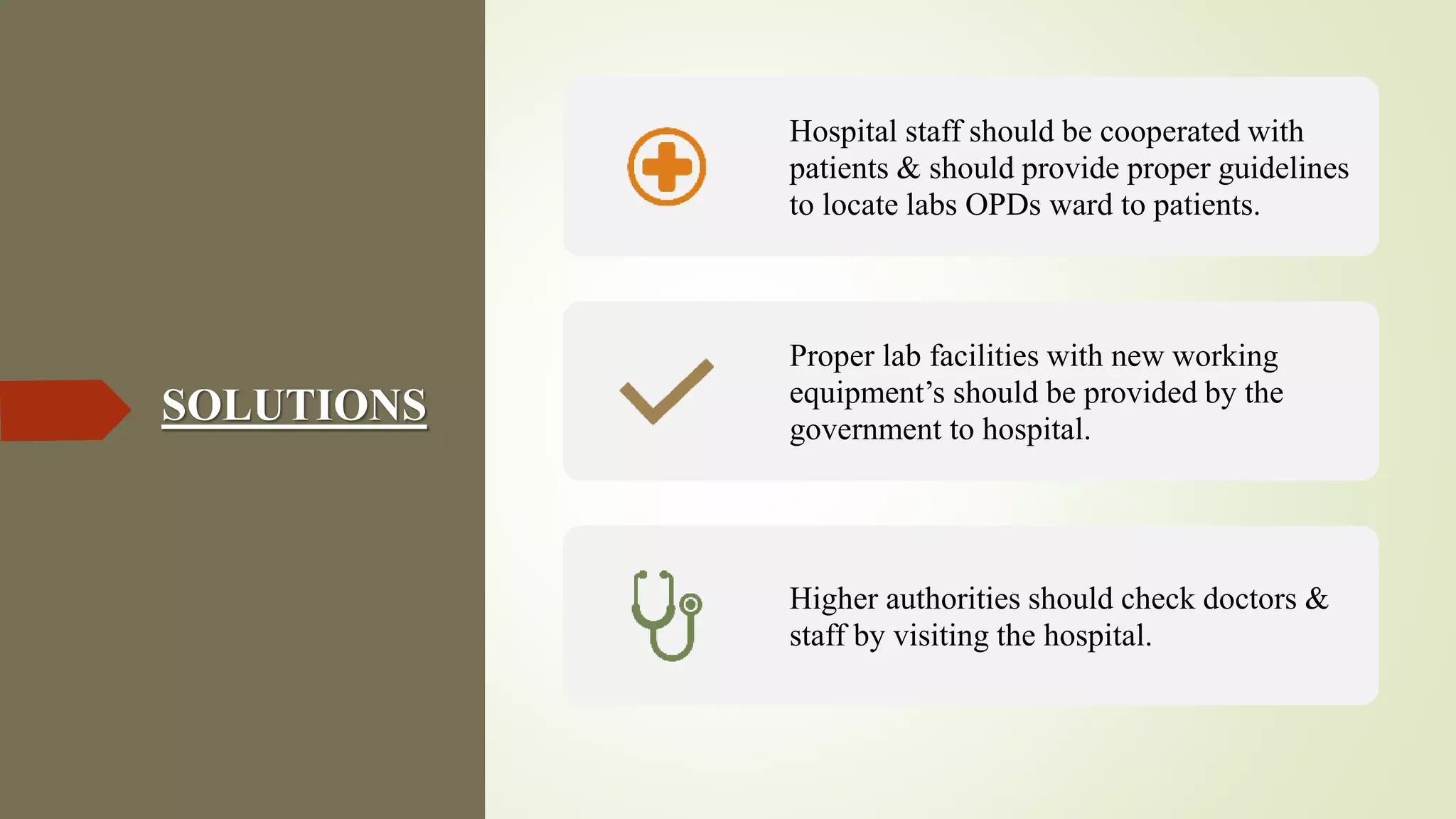 SOLUTIONS

Hospital staff should be cooperated with patients & should provide proper guidelines to locate labs OPDs ward to patients.

Proper lab facilities with new working equipment’s should be provided by the government to hospital.

Higher authorities should check doctors & staff by visiting the hospital.